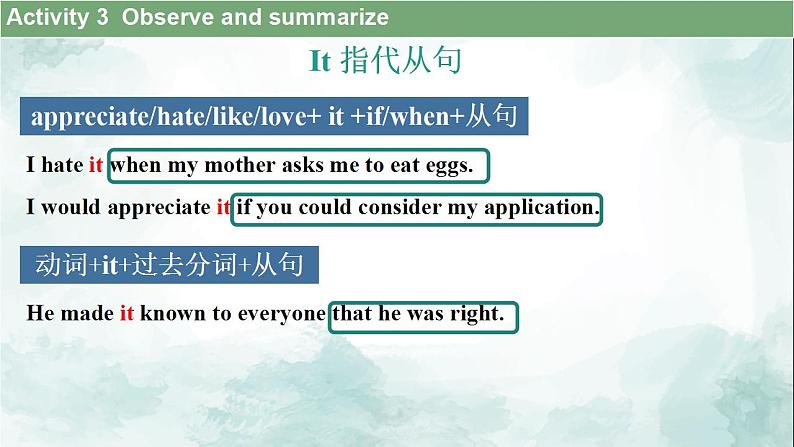 Activity 3 Observe and summarize

It 指代从句

appreciate/hate/like/love+ it +if/when+从句

I hate it when my mother asks me to eat eggs.

I would appreciate it if you could consider my application.

动词+it+过去分词+从句

He made it known to everyone that he was right.